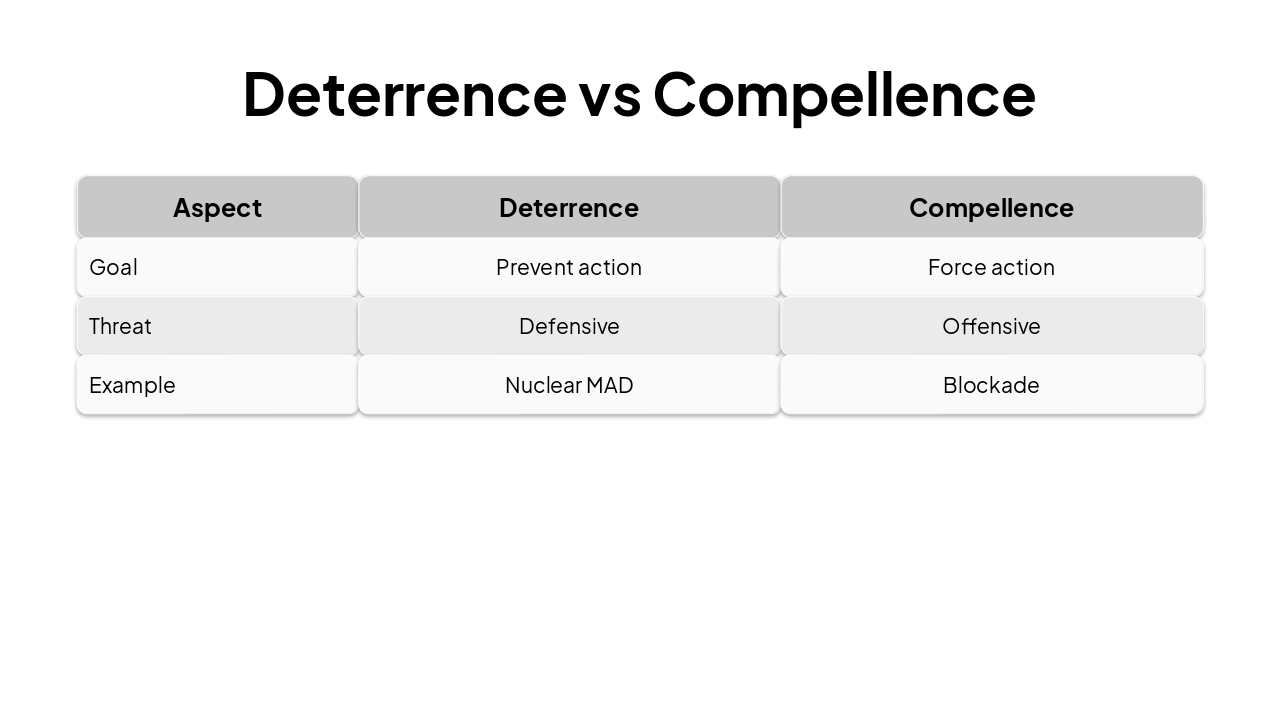 Deterrence vs Compellence

| Aspect | Deterrence | Compellence |
|---|---|---|
| Goal | Prevent action | Force action |
| Threat | Defensive | Offensive |
| Example | Nuclear MAD | Blockade |